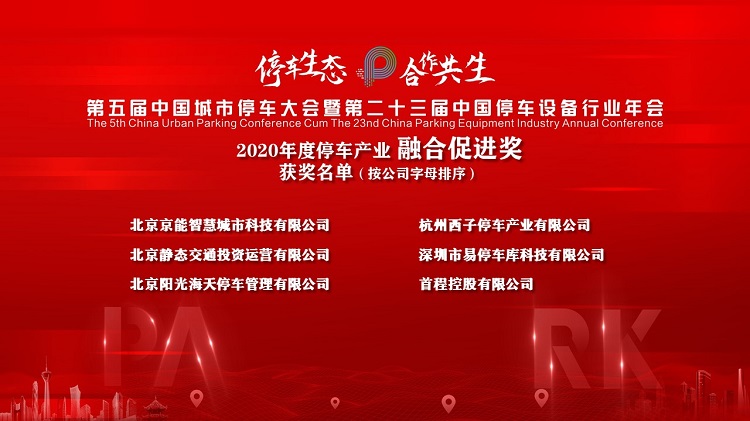 停车生态 P 合作共生

第五届中国城市停车大会暨第二十三届中国停车设备行业年会
The 5th China Urban Parking Conference Cum The 23nd China Parking Equipment Industry Annual Conference

2020年度停车产业 融合促进奖
获奖名单（按公司字母排序）

北京京能智慧城市科技有限公司
北京静态交通投资运营有限公司
北京阳光海天停车管理有限公司

杭州西子停车产业有限公司
深圳市易停车库科技有限公司
首程控股有限公司

PA RK